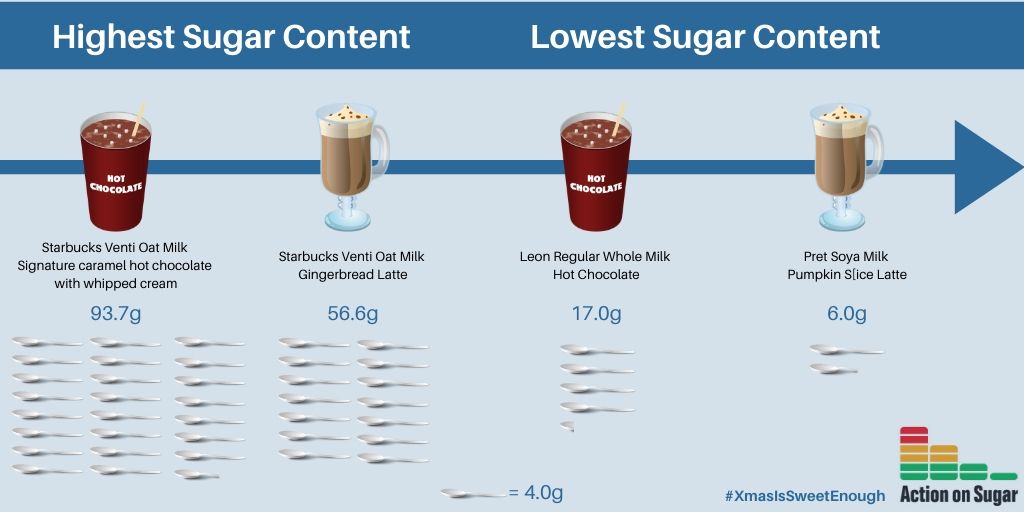 Highest Sugar Content

Lowest Sugar Content

HOT CHOCOLATE

Starbucks Venti Oat Milk Signature caramel hot chocolate with whipped cream

93.7g

Starbucks Venti Oat Milk Gingerbread Latte

56.6g

HOT CHOCOLATE

Leon Regular Whole Milk Hot Chocolate

17.0g

Pret Soya Milk Pumpkin Slice Latte

6.0g

= 4.0g

#XmasIsSweetEnough

Action on Sugar